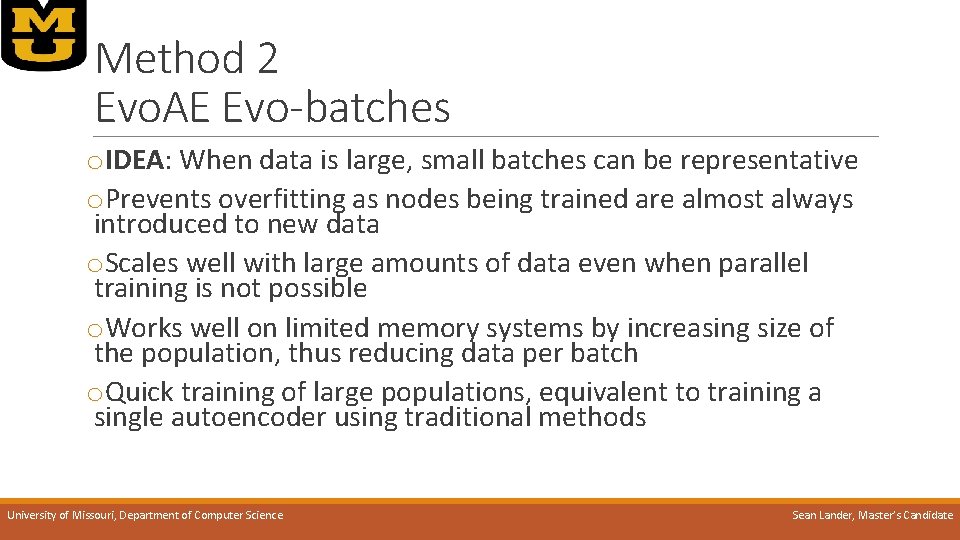 MU

Method 2
EvoAE Evo-batches

o IDEA: When data is large, small batches can be representative

o Prevents overfitting as nodes being trained are almost always introduced to new data

o Scales well with large amounts of data even when parallel training is not possible

o Works well on limited memory systems by increasing size of the population, thus reducing data per batch

o Quick training of large populations, equivalent to training a single autoencoder using traditional methods

University of Missouri, Department of Computer Science

Sean Lander, Master's Candidate